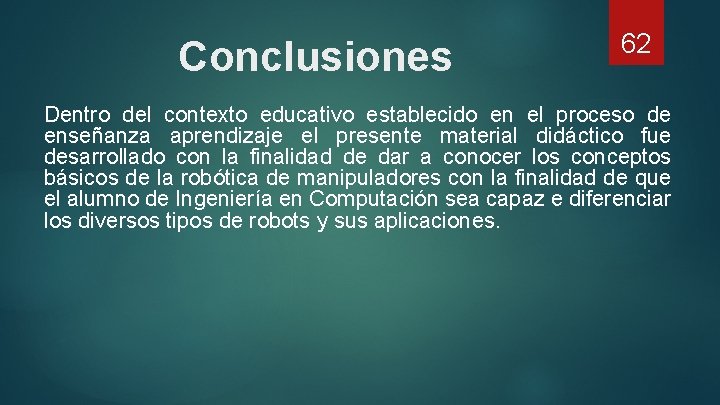 Conclusiones

62

Dentro del contexto educativo establecido en el proceso de enseñanza aprendizaje el presente material didáctico fue desarrollado con la finalidad de dar a conocer los conceptos básicos de la robótica de manipuladores con la finalidad de que el alumno de Ingeniería en Computación sea capaz e diferenciar los diversos tipos de robots y sus aplicaciones.